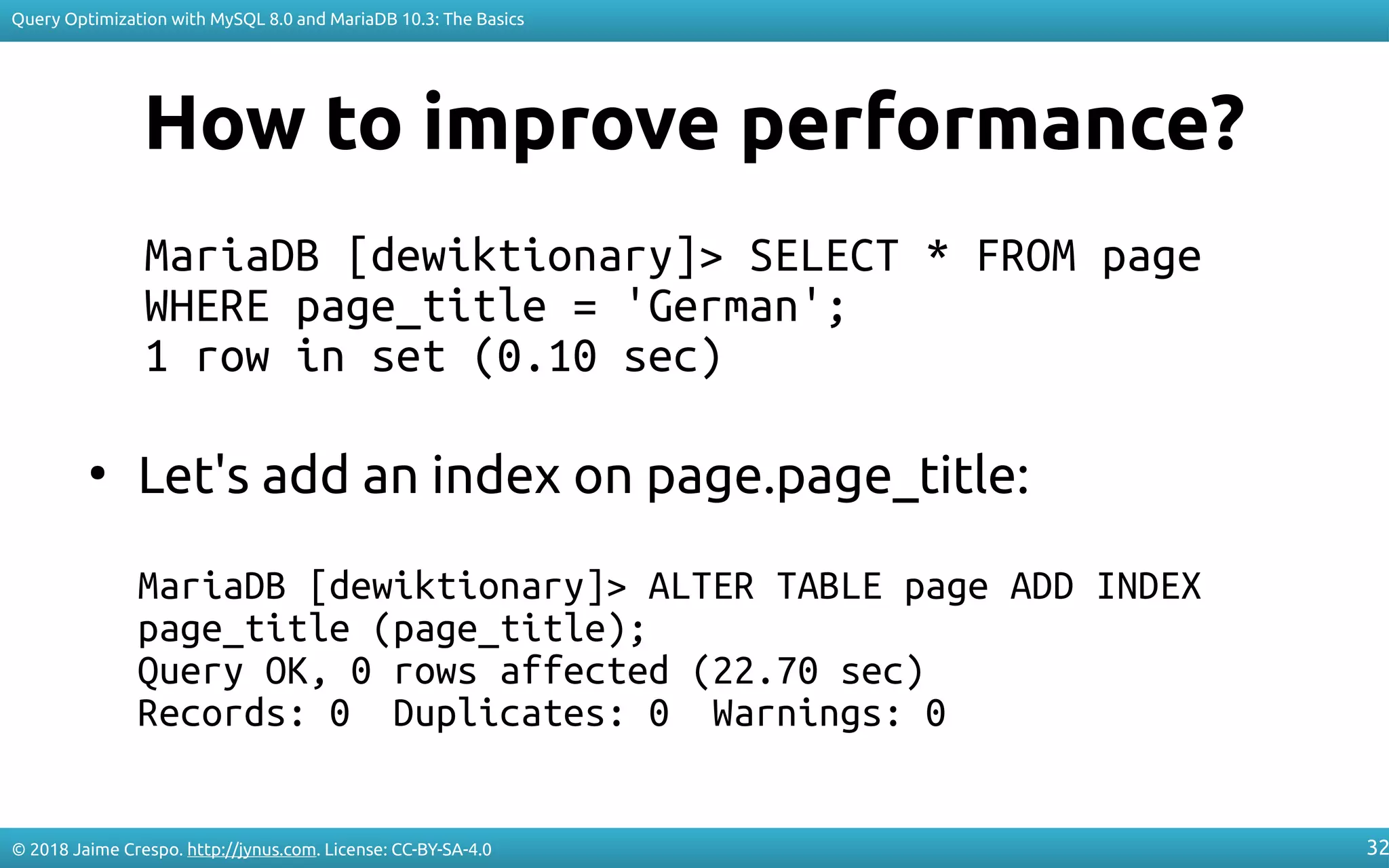 Query Optimization with MySQL 8.0 and MariaDB 10.3: The Basics

How to improve performance?

MariaDB [dewiktionary]> SELECT * FROM page
WHERE page_title = 'German';
1 row in set (0.10 sec)

• Let's add an index on page.page_title:

MariaDB [dewiktionary]> ALTER TABLE page ADD INDEX
page_title (page_title);
Query OK, 0 rows affected (22.70 sec)
Records: 0  Duplicates: 0  Warnings: 0

© 2018 Jaime Crespo. http://jynus.com. License: CC-BY-SA-4.0

32